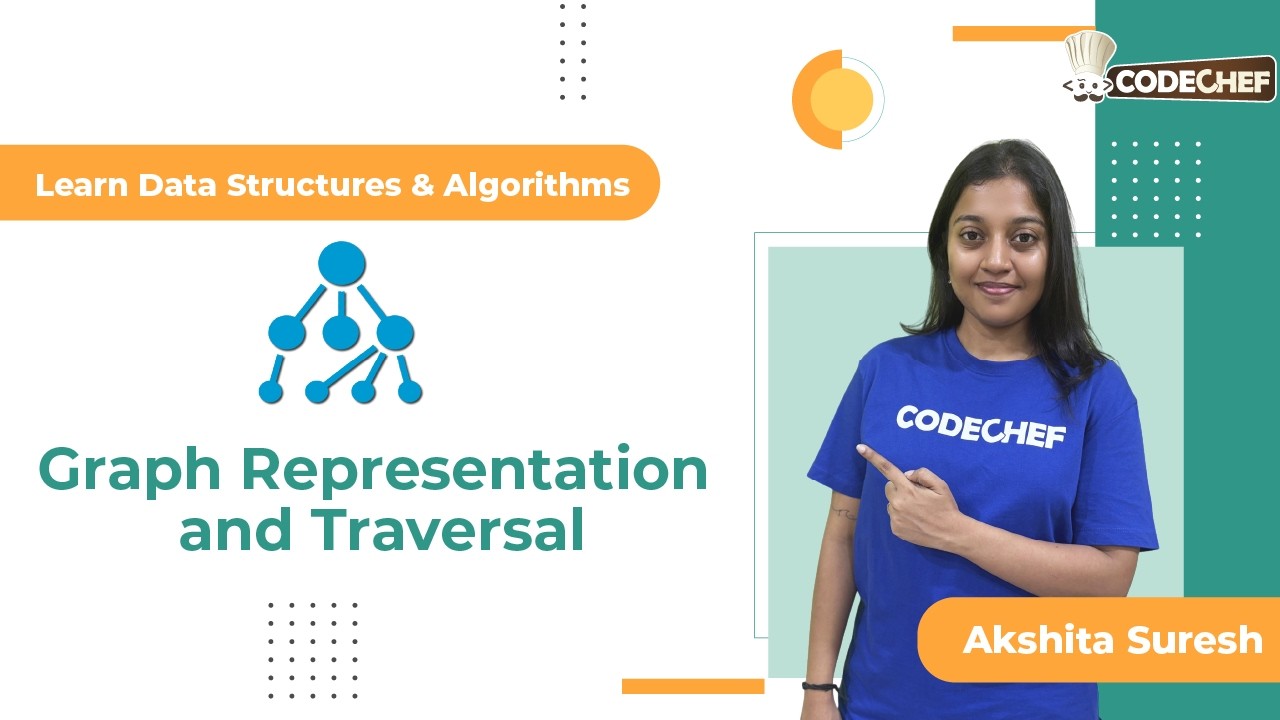 CODECHEF

Learn Data Structures & Algorithms

Graph Representation and Traversal

CODECHEF

Akshita Suresh